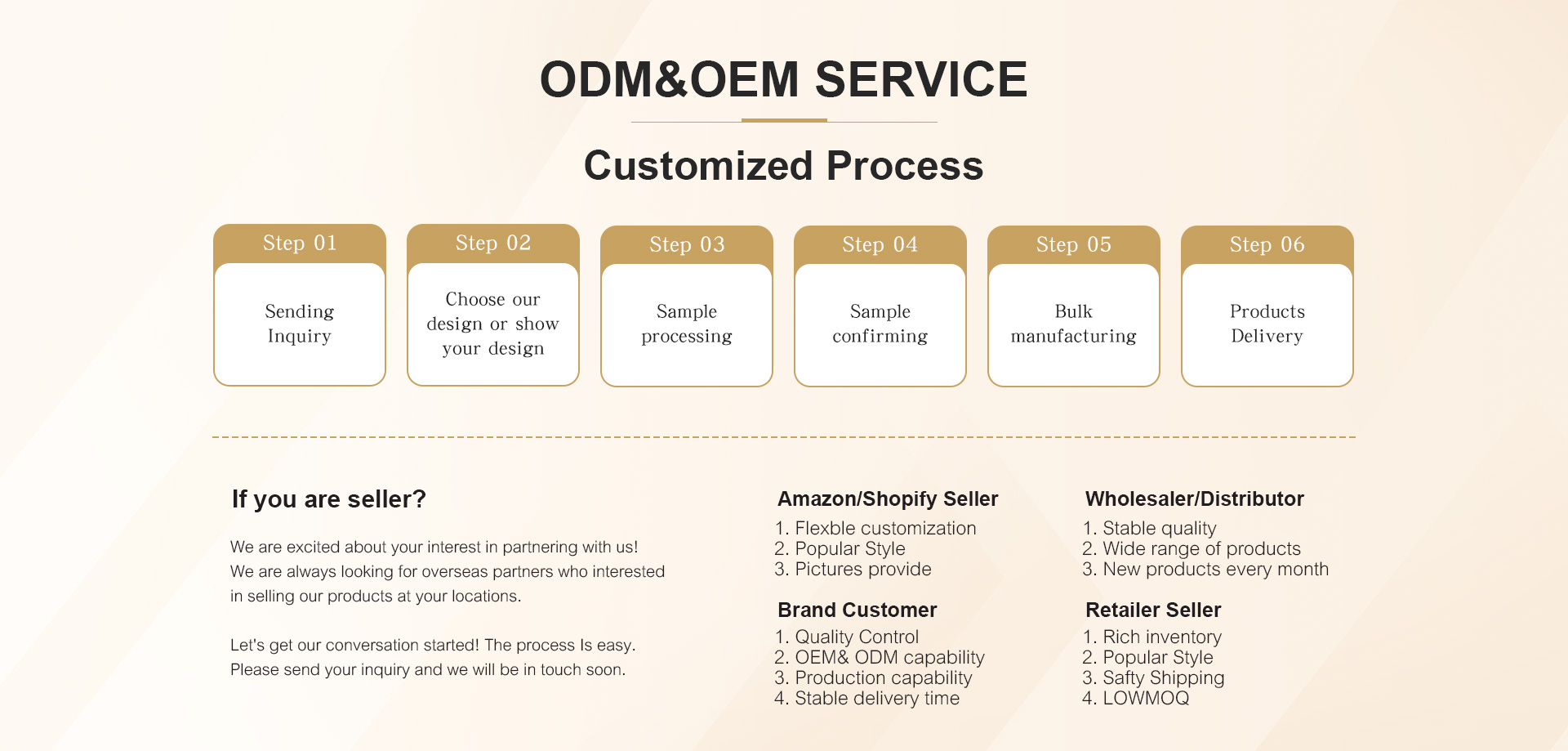 ODM&OEM SERVICE

Customized Process

Step 01
Sending Inquiry

Step 02
Choose our design or show your design

Step 03
Sample processing

Step 04
Sample confirming

Step 05
Bulk manufacturing

Step 06
Products Delivery

If you are seller?

We are excited about your interest in partnering with us! We are always looking for overseas partners who interested in selling our products at your locations.

Let's get our conversation started! The process Is easy. Please send your inquiry and we will be in touch soon.

Amazon/Shopify Seller
1. Flexble customization
2. Popular Style
3. Pictures provide

Brand Customer
1. Quality Control
2. OEM& ODM capability
3. Production capability
4. Stable delivery time

Wholesaler/Distributor
1. Stable quality
2. Wide range of products
3. New products every month

Retailer Seller
1. Rich inventory
2. Popular Style
3. Safty Shipping
4. LOWMOQ